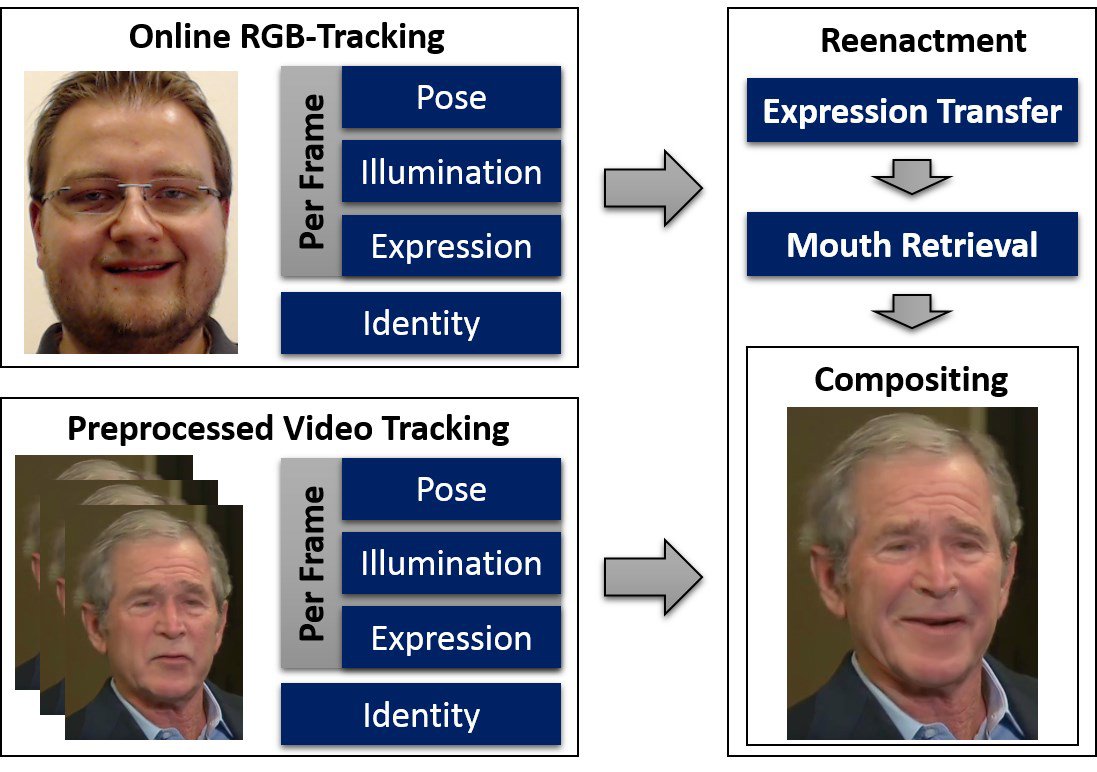 Online RGB-Tracking

Per Frame

Pose

Illumination

Expression

Identity

Preprocessed Video Tracking

Per Frame

Pose

Illumination

Expression

Identity

Reenactment

Expression Transfer

Mouth Retrieval

Compositing